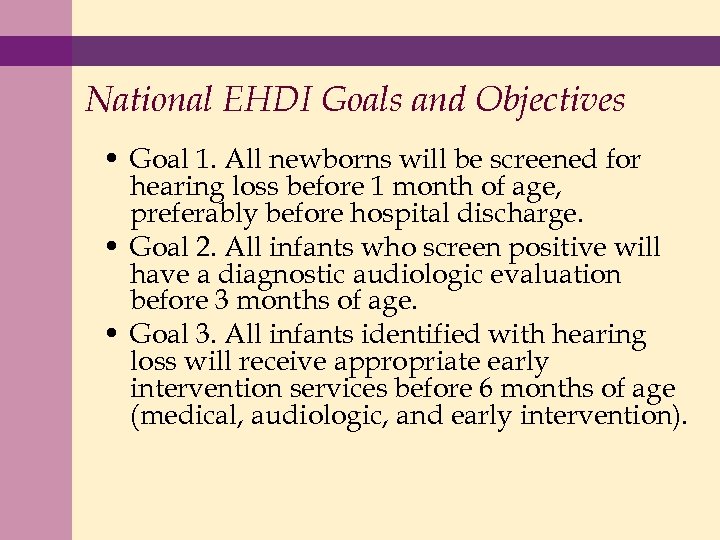 National EHDI Goals and Objectives

• Goal 1. All newborns will be screened for hearing loss before 1 month of age, preferably before hospital discharge.
• Goal 2. All infants who screen positive will have a diagnostic audiologic evaluation before 3 months of age.
• Goal 3. All infants identified with hearing loss will receive appropriate early intervention services before 6 months of age (medical, audiologic, and early intervention).